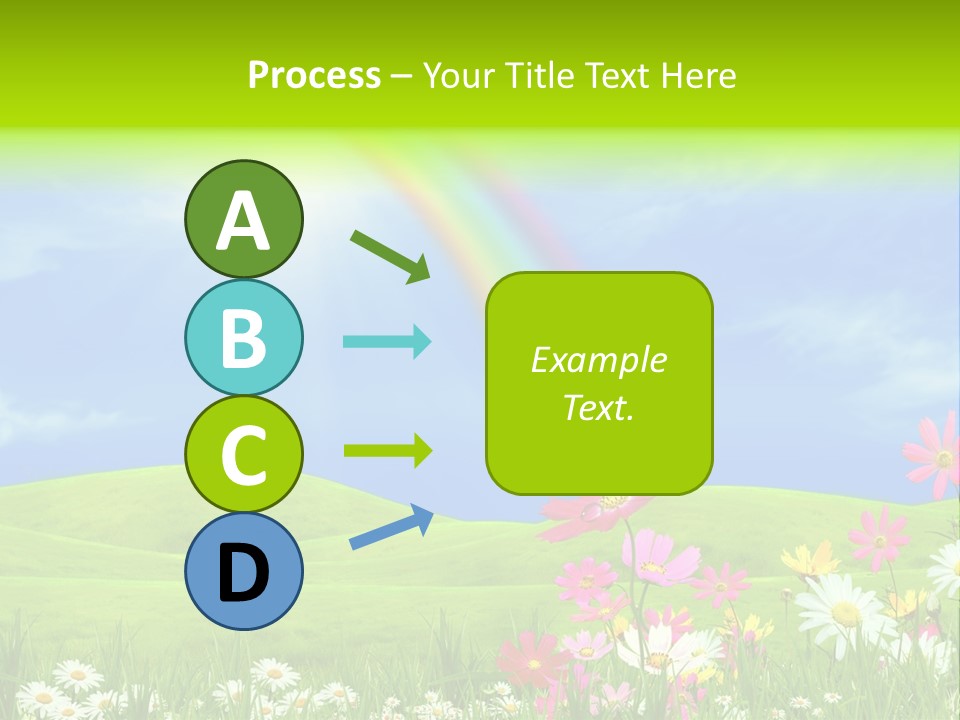 Process – Your Title Text Here

A

B

C

D

Example Text.